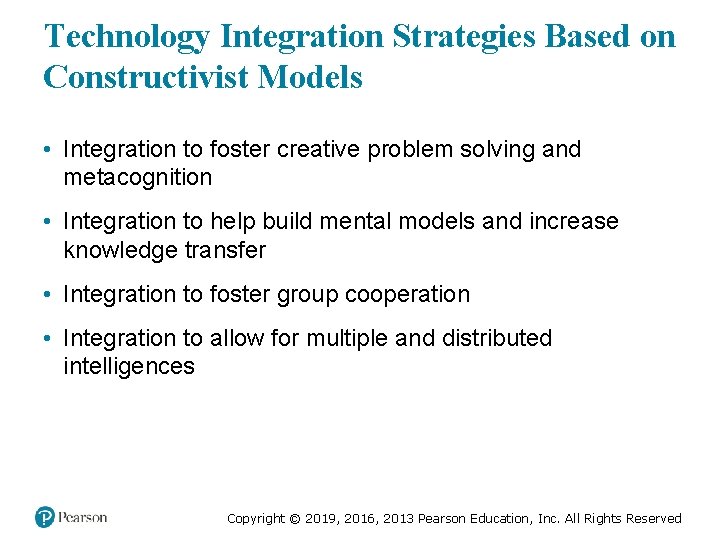 Technology Integration Strategies Based on Constructivist Models

• Integration to foster creative problem solving and metacognition

• Integration to help build mental models and increase knowledge transfer

• Integration to foster group cooperation

• Integration to allow for multiple and distributed intelligences

Pearson

Copyright © 2019, 2016, 2013 Pearson Education, Inc. All Rights Reserved